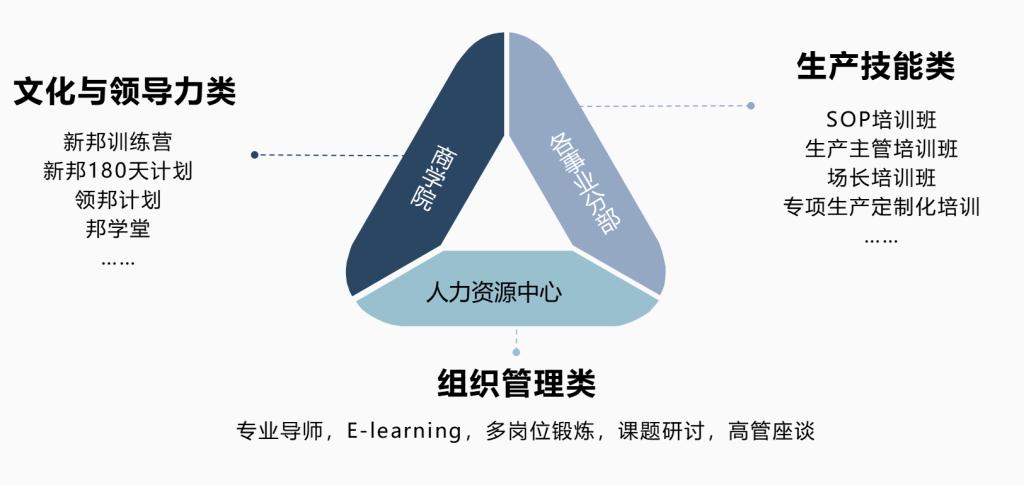 文化与领导力类

新邦训练营
新邦180天计划
领邦计划
邦学堂
……

商学院

各事业分部

人力资源中心

生产技能类

SOP培训班
生产主管培训班
场长培训班
专项生产定制化培训
……

组织管理类

专业导师，E-learning，多岗位锻炼，课题研讨，高管座谈